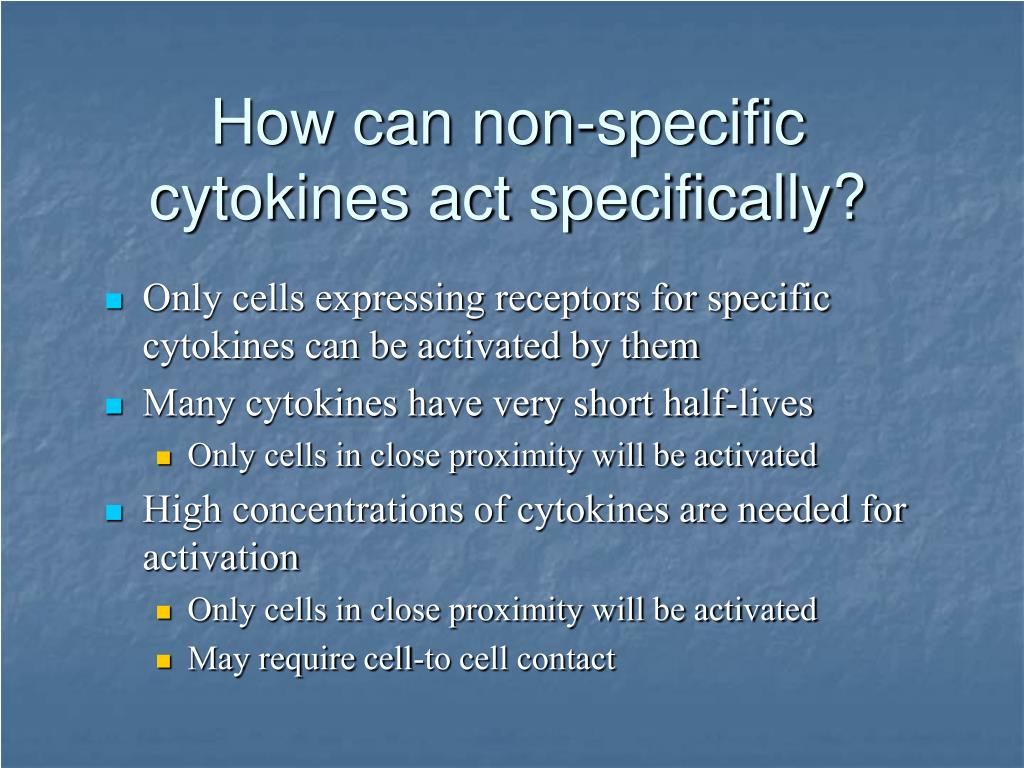 How can non-specific cytokines act specifically?

Only cells expressing receptors for specific cytokines can be activated by them

Many cytokines have very short half-lives

Only cells in close proximity will be activated

High concentrations of cytokines are needed for activation

Only cells in close proximity will be activated

May require cell-to cell contact